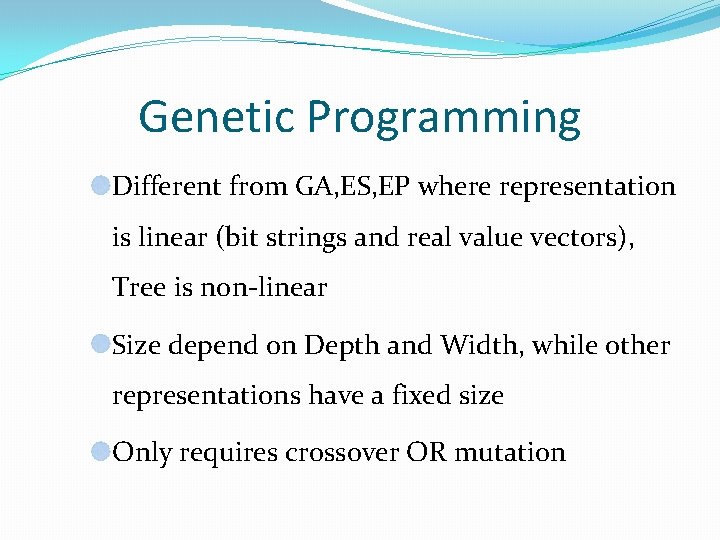 Genetic Programming

Different from GA,ES,EP where representation is linear (bit strings and real value vectors), Tree is non-linear

Size depend on Depth and Width, while other representations have a fixed size

Only requires crossover OR mutation